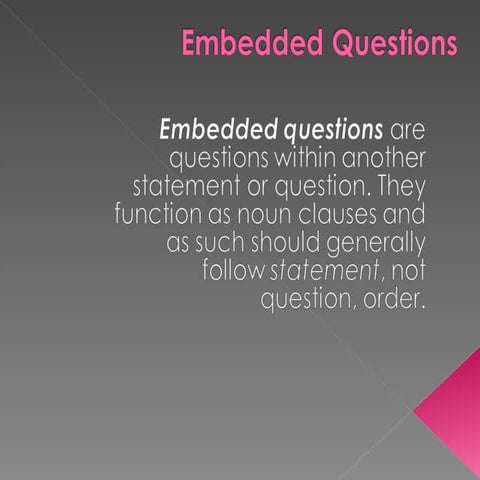 Embedded Questions

Embedded questions are questions within another statement or question. They function as noun clauses and as such should generally follow statement, not question, order.